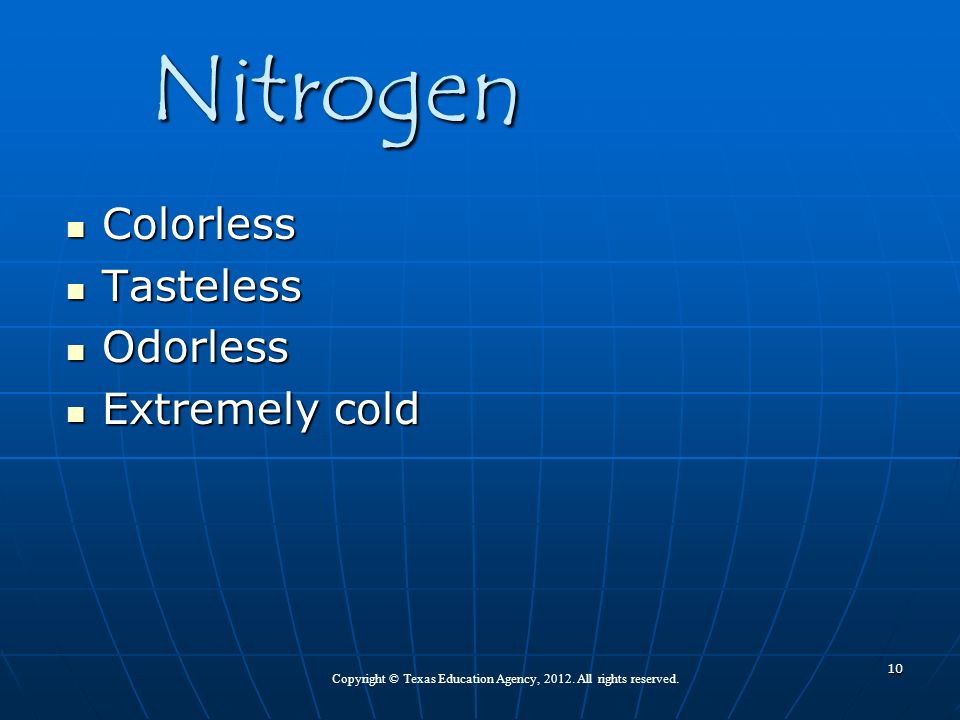 Nitrogen

- Colorless
- Tasteless
- Odorless
- Extremely cold

Copyright © Texas Education Agency, 2012. All rights reserved.

10